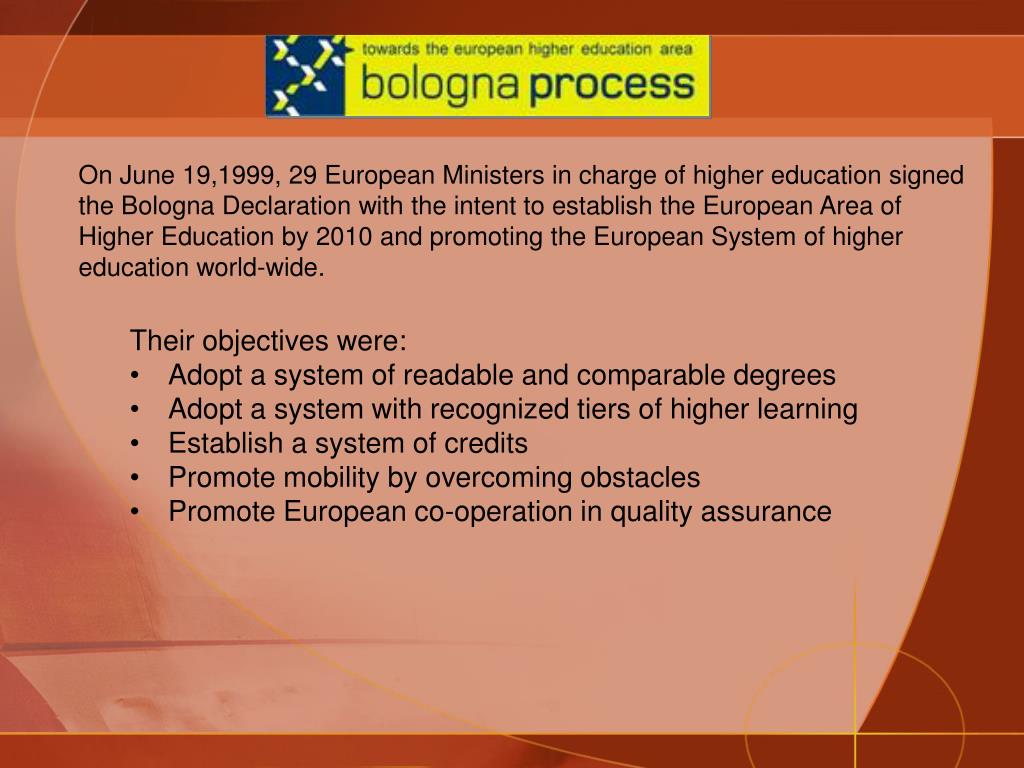 towards the european higher education area
bologna process

On June 19,1999, 29 European Ministers in charge of higher education signed the Bologna Declaration with the intent to establish the European Area of Higher Education by 2010 and promoting the European System of higher education world-wide.

Their objectives were:
• Adopt a system of readable and comparable degrees
• Adopt a system with recognized tiers of higher learning
• Establish a system of credits
• Promote mobility by overcoming obstacles
• Promote European co-operation in quality assurance